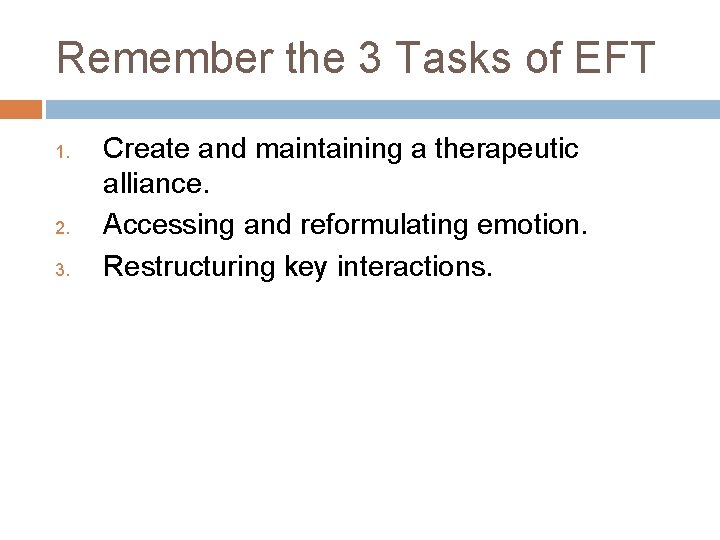 Remember the 3 Tasks of EFT

1. Create and maintaining a therapeutic alliance.
2. Accessing and reformulating emotion.
3. Restructuring key interactions.